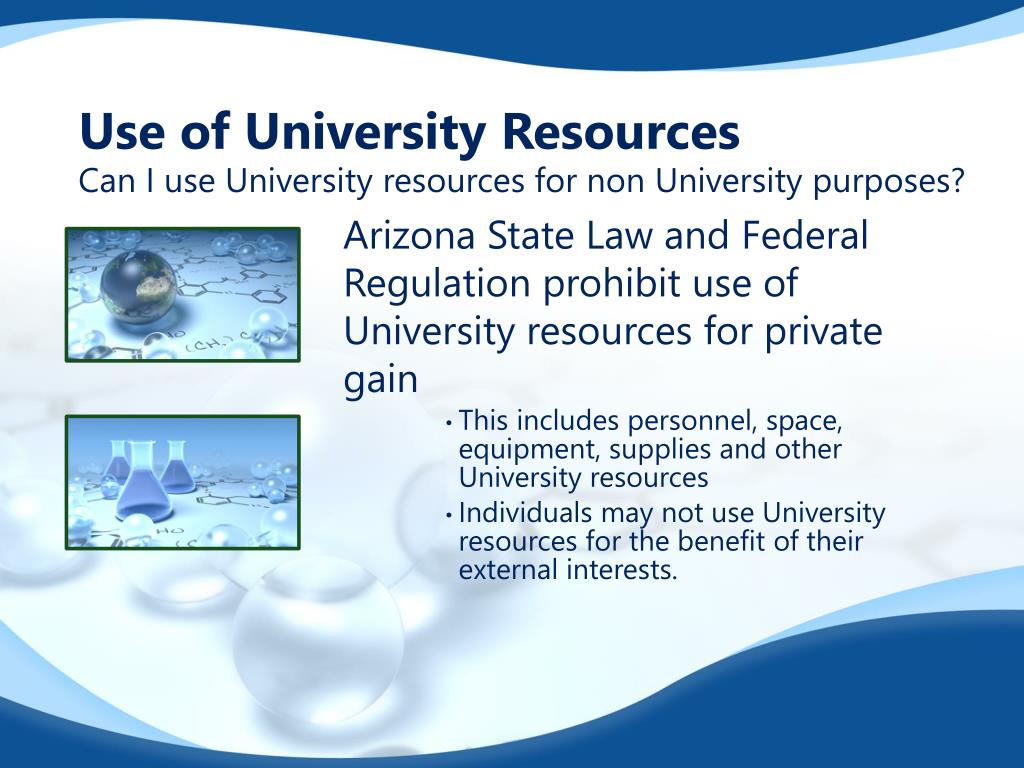 Use of University Resources
Can I use University resources for non University purposes?

Arizona State Law and Federal Regulation prohibit use of University resources for private gain

• This includes personnel, space, equipment, supplies and other University resources
• Individuals may not use University resources for the benefit of their external interests.